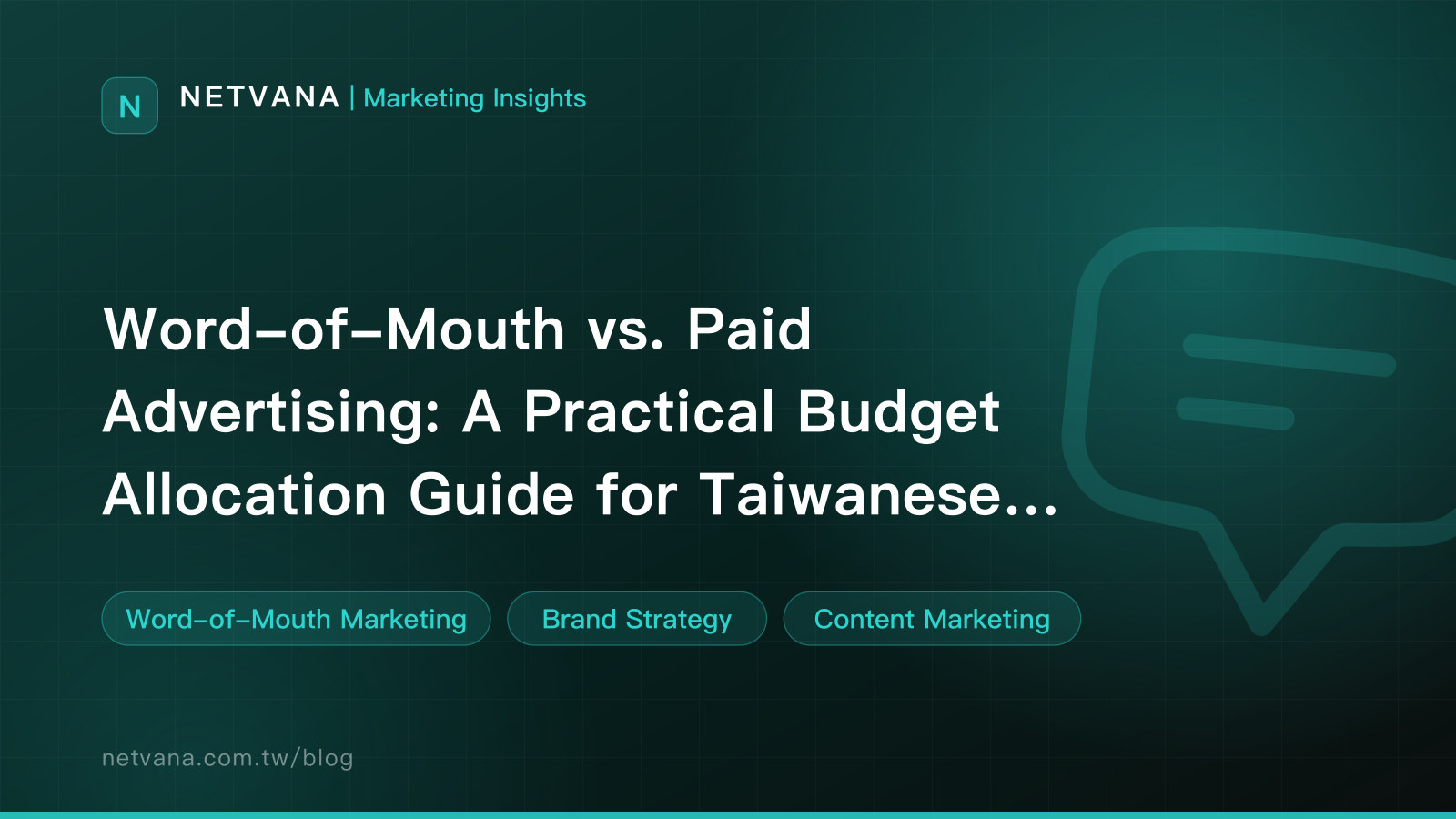 N

NETVANA | Marketing Insights

Word-of-Mouth vs. Paid Advertising: A Practical Budget Allocation Guide for Taiwanese...

Word-of-Mouth Marketing

Brand Strategy

Content Marketing

netvana.com.tw/blog